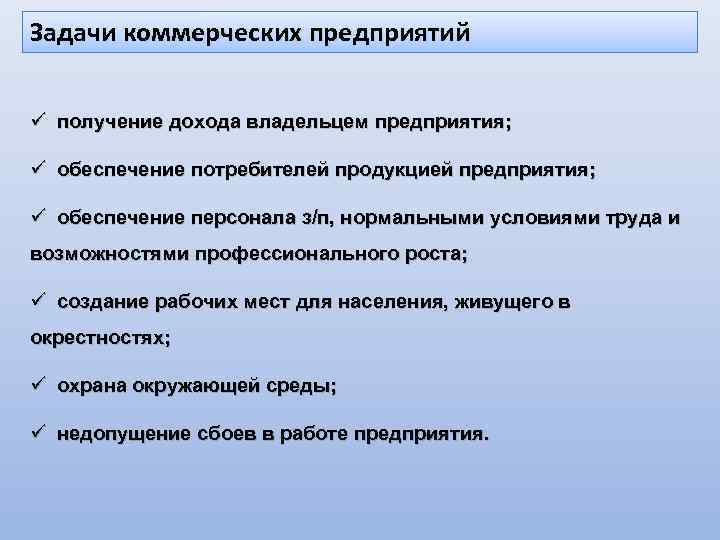 Задачи коммерческих предприятий

✓ получение дохода владельцем предприятия;

✓ обеспечение потребителей продукцией предприятия;

✓ обеспечение персонала з/п, нормальными условиями труда и возможностями профессионального роста;

✓ создание рабочих мест для населения, живущего в окрестностях;

✓ охрана окружающей среды;

✓ недопущение сбоев в работе предприятия.